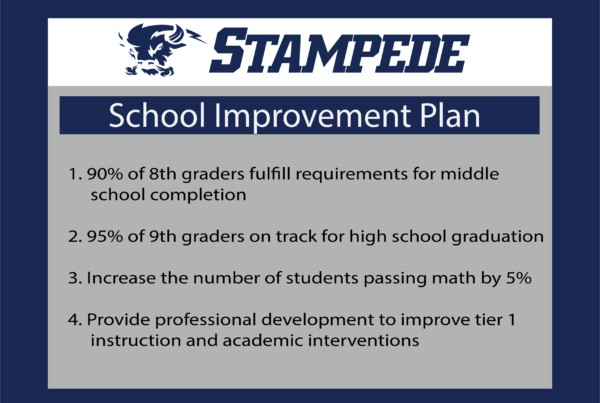 STAMPEDE

School Improvement Plan

1. 90% of 8th graders fulfill requirements for middle school completion

2. 95% of 9th graders on track for high school graduation

3. Increase the number of students passing math by 5%

4. Provide professional development to improve tier 1 instruction and academic interventions